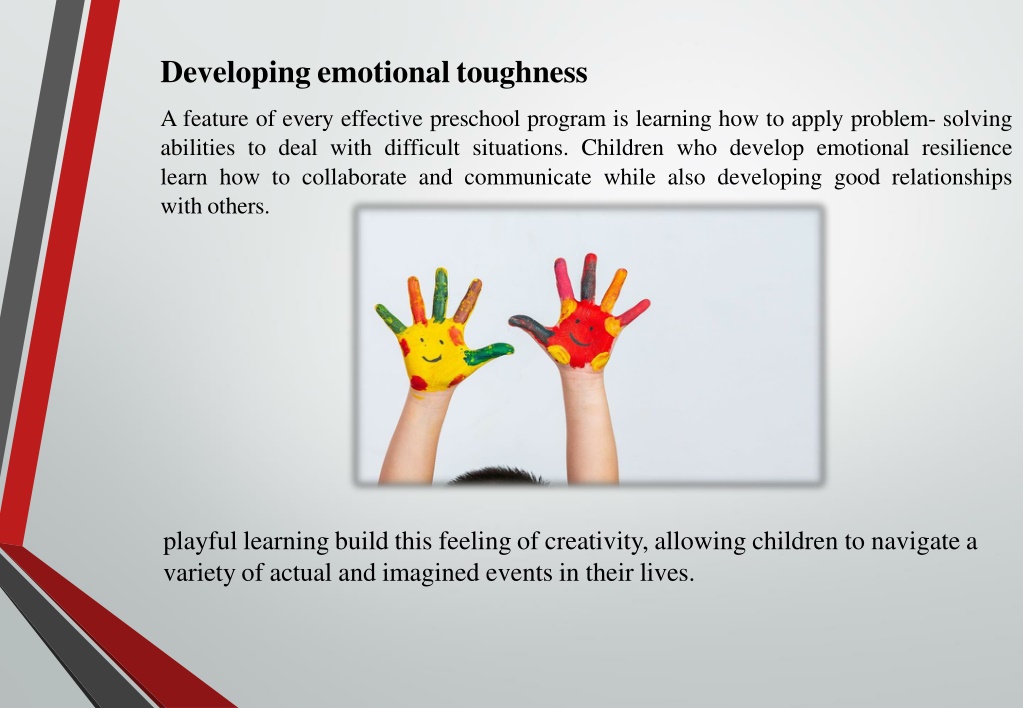 Developing emotional toughness

A feature of every effective preschool program is learning how to apply problem- solving abilities to deal with difficult situations. Children who develop emotional resilience learn how to collaborate and communicate while also developing good relationships with others.

playful learning build this feeling of creativity, allowing children to navigate a variety of actual and imagined events in their lives.